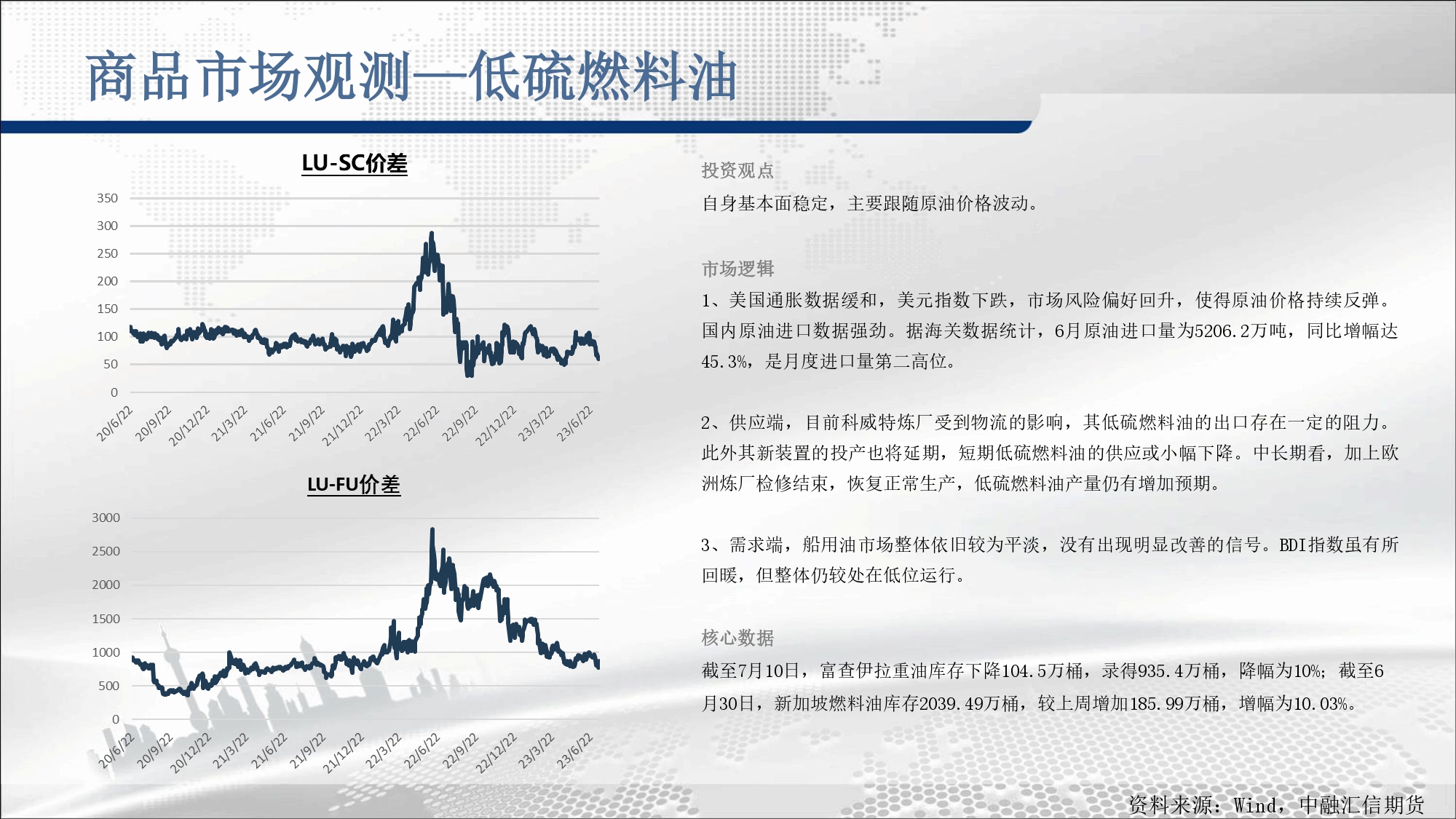 商品市场观测—低硫燃料油

LU-SC价差

350
300
250
200
150
100
50
0

20/6/22 20/9/22 20/12/22 21/3/22 21/6/22 21/9/22 21/12/22 22/3/22 22/6/22 22/9/22 22/12/22 23/3/22 23/6/22

LU-FU价差

3000
2500
2000
1500
1000
500
0

20/6/22 20/9/22 20/12/22 21/3/22 21/6/22 21/9/22 21/12/22 22/3/22 22/6/22 22/9/22 22/12/22 23/3/22 23/6/22

投资观点

自身基本面稳定，主要跟随原油价格波动。

市场逻辑

1、美国通胀数据缓和，美元指数下跌，市场风险偏好回升，使得原油价格持续反弹。国内原油进口数据强劲。据海关数据统计，6月原油进口量为5206.2万吨，同比增幅达45.3%，是月度进口量第二高位。

2、供应端，目前科威特炼厂受到物流的影响，其低硫燃料油的出口存在一定的阻力。此外其新装置的投产也将延期，短期低硫燃料油的供应或小幅下降。中长期看，加上欧洲炼厂检修结束，恢复正常生产，低硫燃料油产量仍有增加预期。

3、需求端，船用油市场整体依旧较为平淡，没有出现明显改善的信号。BDI指数虽有所回暖，但整体仍较处在低位运行。

核心数据

截至7月10日，富查伊拉重油库存下降104.5万桶，录得935.4万桶，降幅为10%；截至6月30日，新加坡燃料油库存2039.49万桶，较上周增加185.99万桶，增幅为10.03%。

资料来源：Wind，中融汇信期货